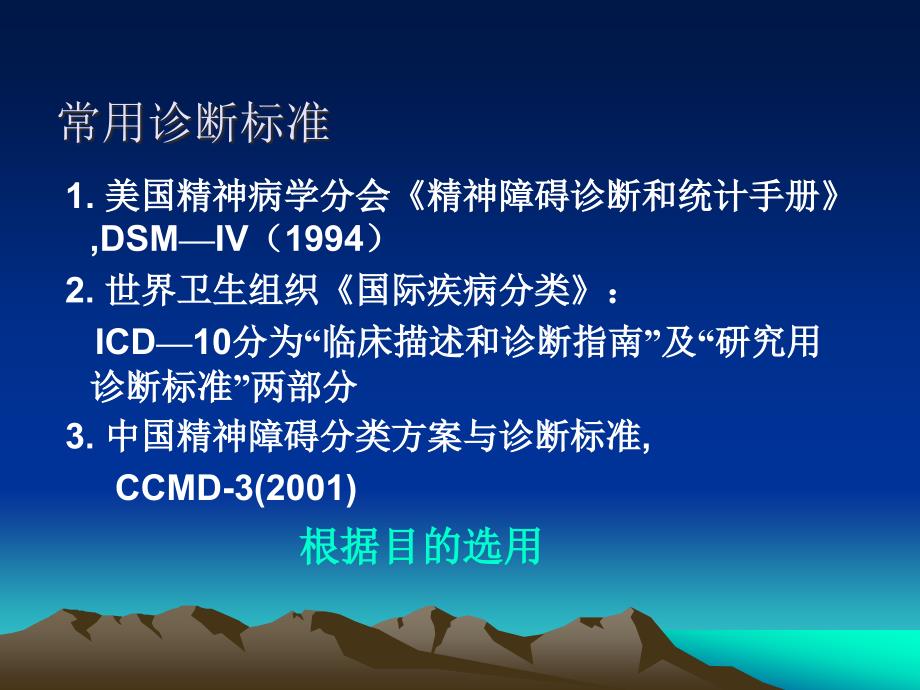 常用诊断标准

1. 美国精神病学分会《精神障碍诊断和统计手册》,DSM—IV（1994）

2. 世界卫生组织《国际疾病分类》：

ICD—10分为“临床描述和诊断指南”及“研究用诊断标准”两部分

3. 中国精神障碍分类方案与诊断标准, CCMD-3(2001)

根据目的选用